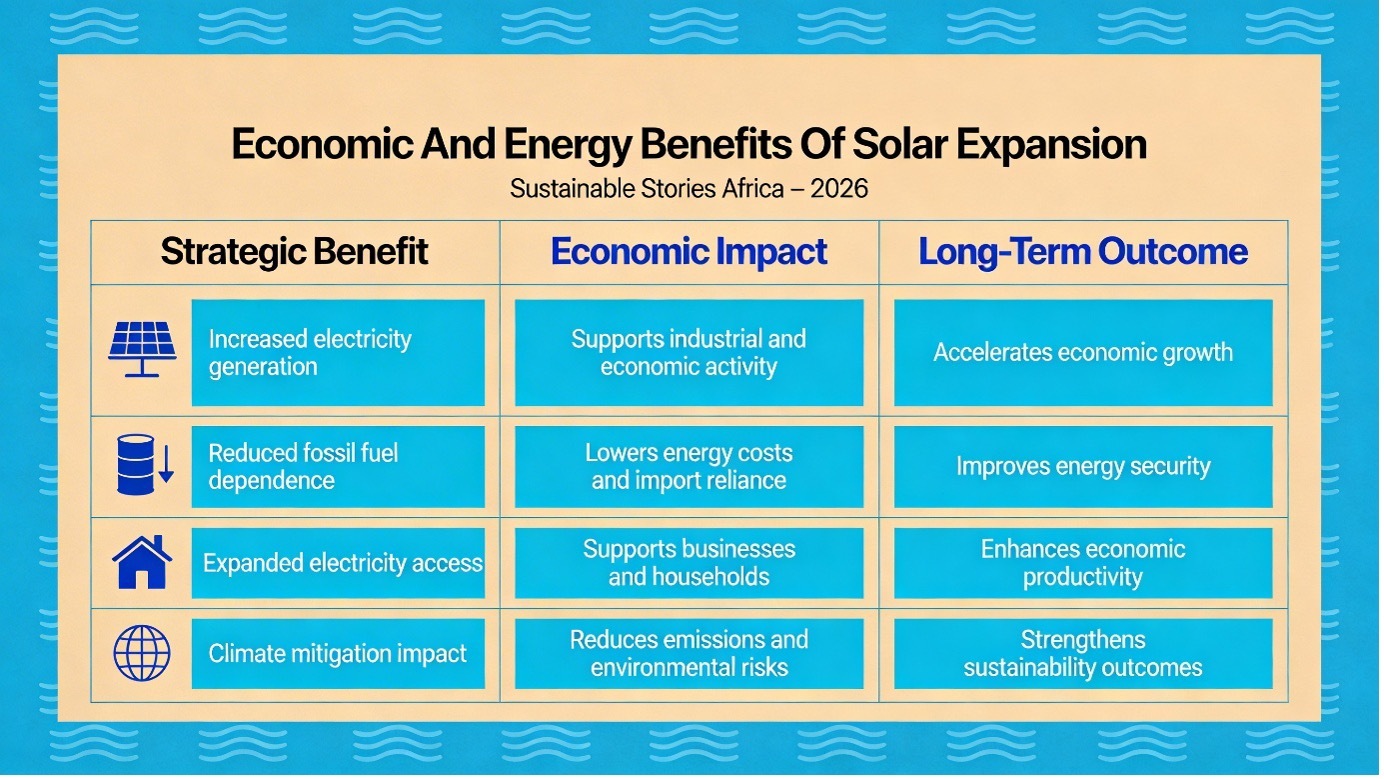 Economic And Energy Benefits Of Solar Expansion

Sustainable Stories Africa – 2026

| Strategic Benefit | Economic Impact | Long-Term Outcome |
|---|---|---|
| Increased electricity generation | Supports industrial and economic activity | Accelerates economic growth |
| Reduced fossil fuel dependence | Lowers energy costs and import reliance | Improves energy security |
| Expanded electricity access | Supports businesses and households | Enhances economic productivity |
| Climate mitigation impact | Reduces emissions and environmental risks | Strengthens sustainability outcomes |